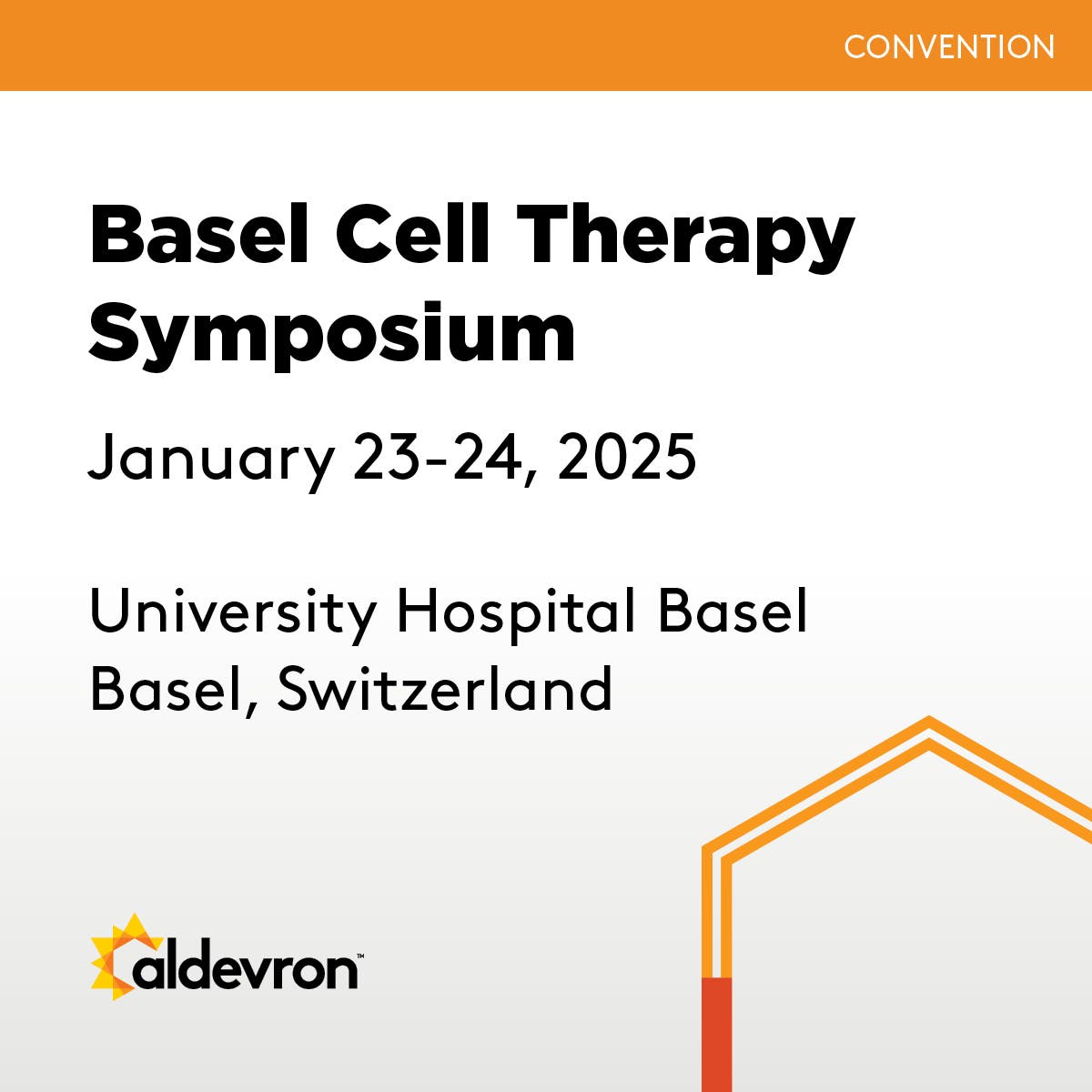 CONVENTION

Basel Cell Therapy Symposium

January 23-24, 2025

University Hospital Basel
Basel, Switzerland

aldevron™